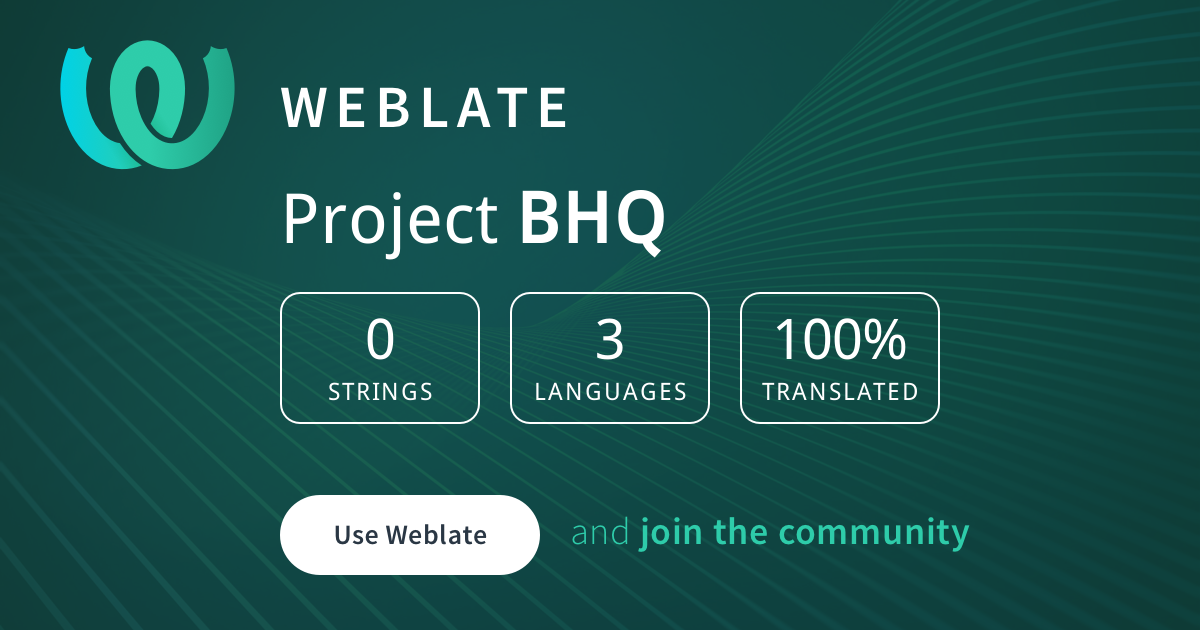 WEBLATE

Project BHQ

0
STRINGS

3
LANGUAGES

100%
TRANSLATED

Use Weblate

and join the community